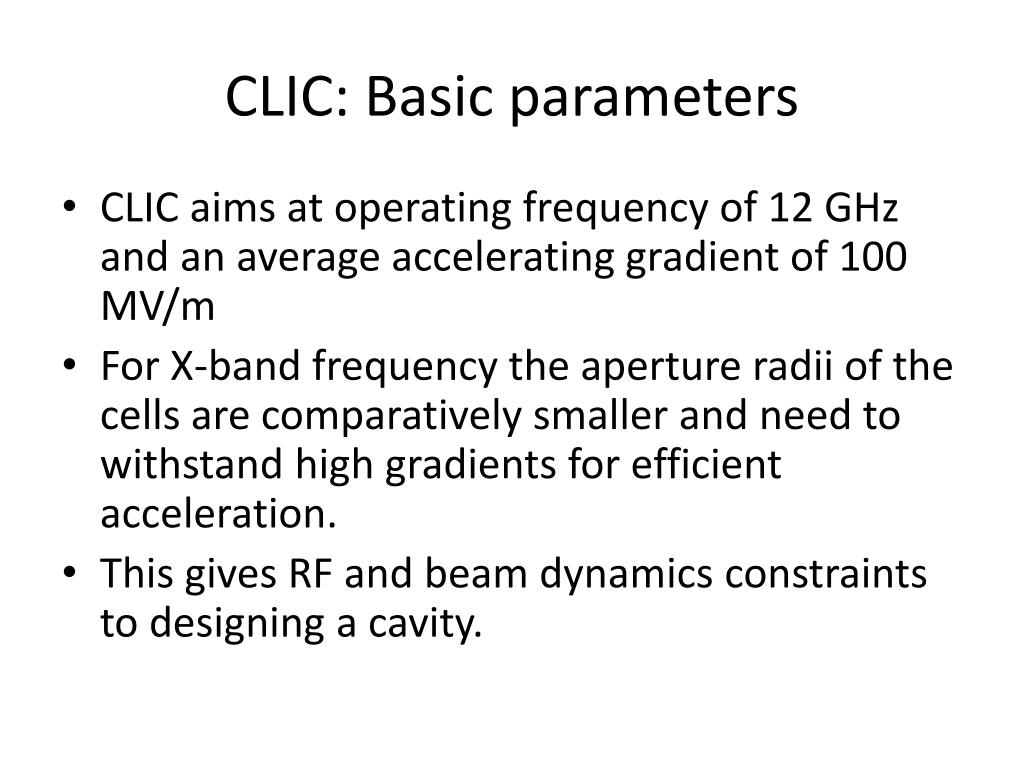 CLIC: Basic parameters

• CLIC aims at operating frequency of 12 GHz and an average accelerating gradient of 100 MV/m
• For X-band frequency the aperture radii of the cells are comparatively smaller and need to withstand high gradients for efficient acceleration.
• This gives RF and beam dynamics constraints to designing a cavity.